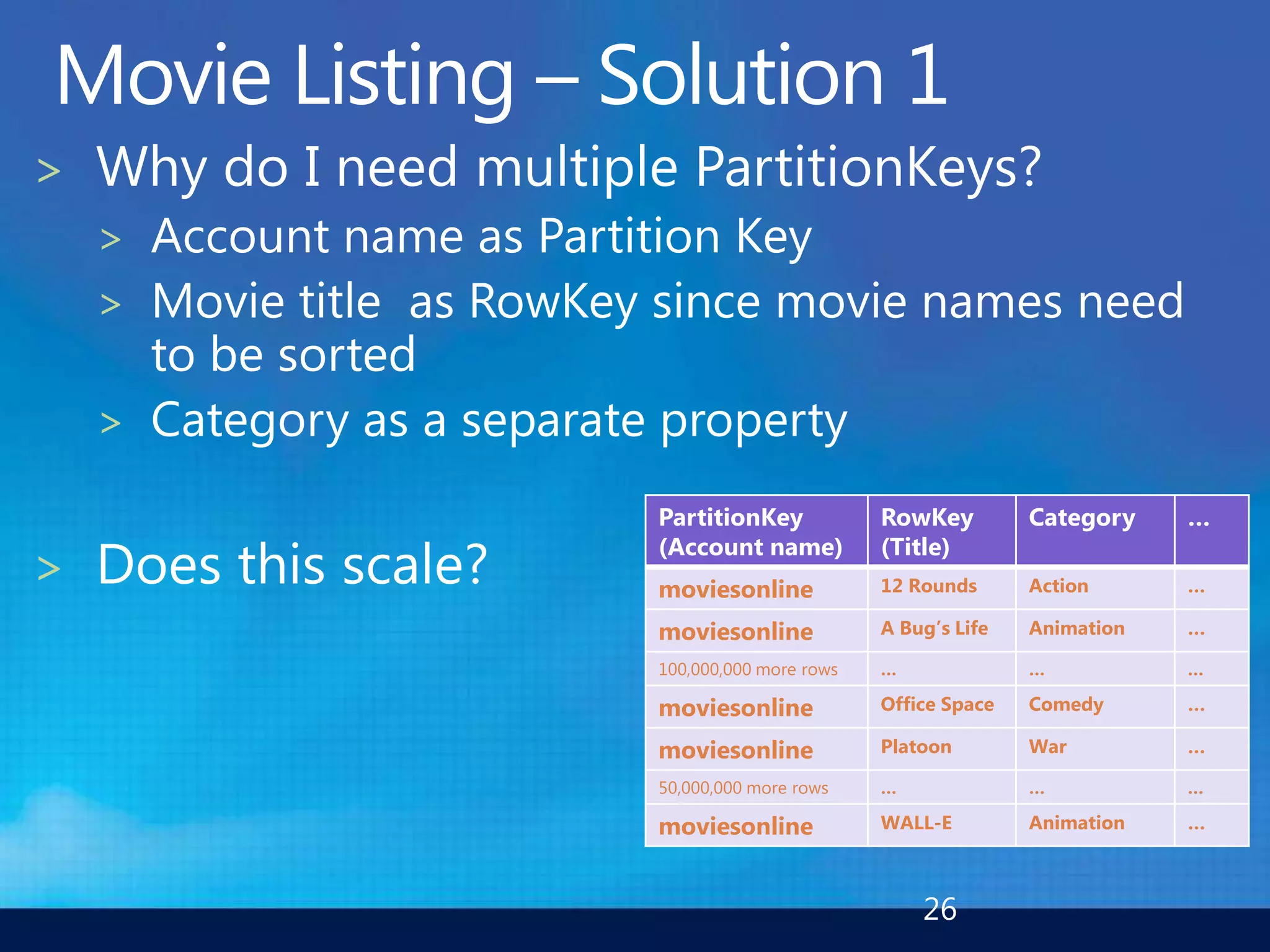 Movie Listing – Solution 1

> Why do I need multiple PartitionKeys?
> Account name as Partition Key
> Movie title  as RowKey since movie names need to be sorted
> Category as a separate property

> Does this scale?

| PartitionKey (Account name) | RowKey (Title) | Category | … |
|---|---|---|---|
| moviesonline | 12 Rounds | Action | … |
| moviesonline | A Bug's Life | Animation | … |
| 100,000,000 more rows | … | … | … |
| moviesonline | Office Space | Comedy | … |
| moviesonline | Platoon | War | … |
| 50,000,000 more rows | … | … | … |
| moviesonline | WALL-E | Animation | … |

26